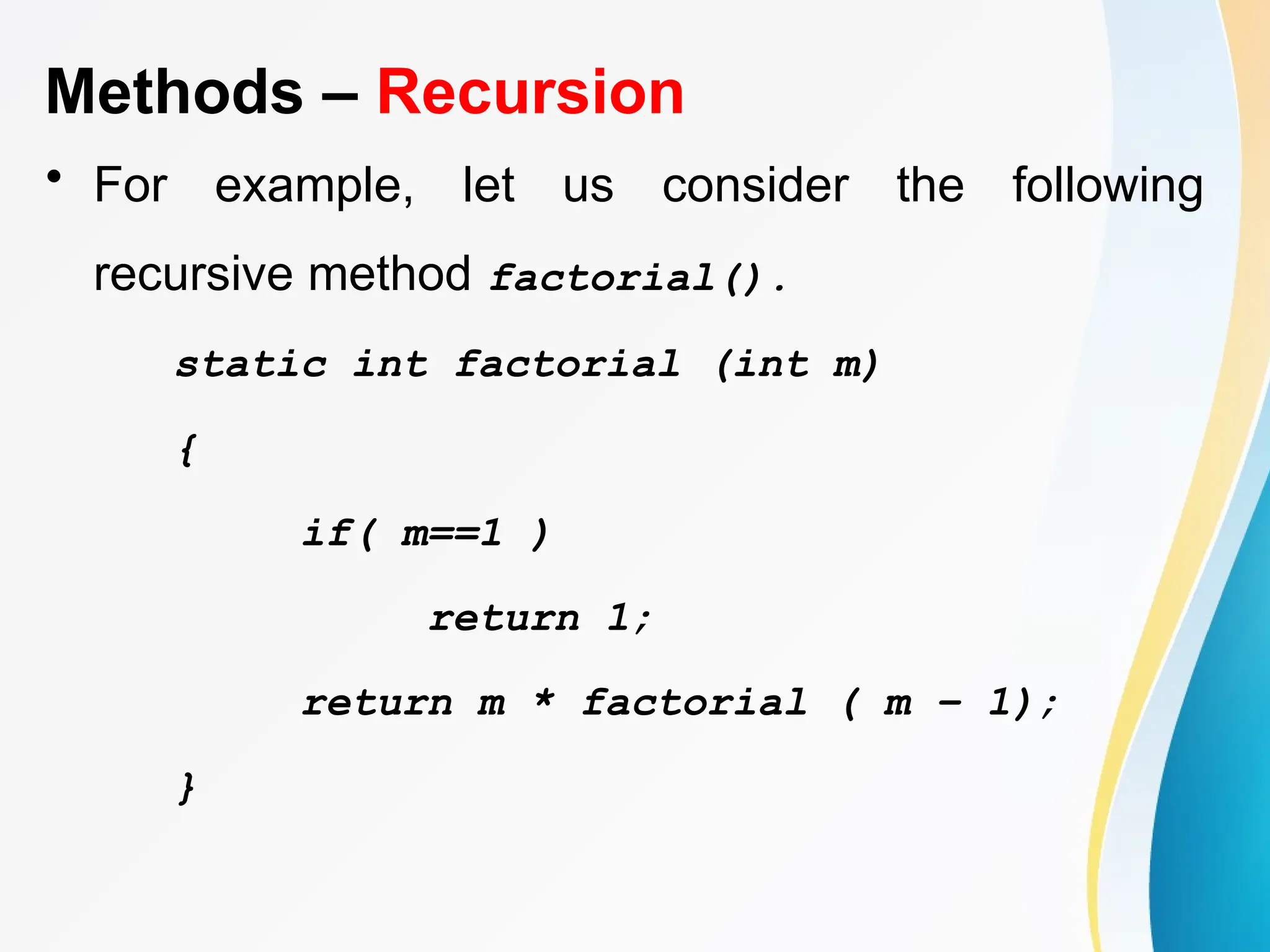 Methods – Recursion

• For example, let us consider the following recursive method factorial().

static int factorial (int m)
{
if( m==1 )
return 1;
return m * factorial ( m - 1);
}